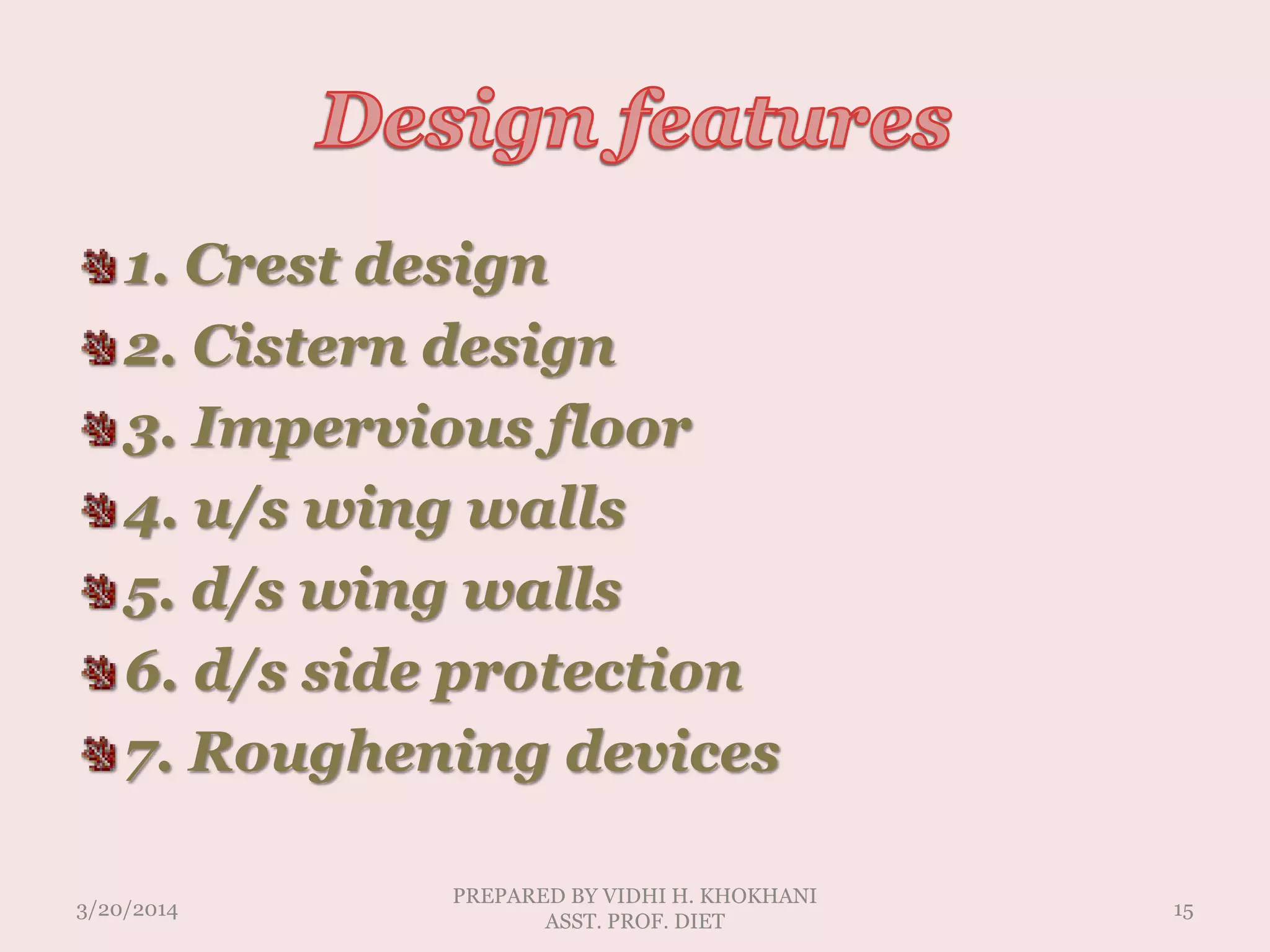 Design features

1. Crest design
2. Cistern design
3. Impervious floor
4. u/s wing walls
5. d/s wing walls
6. d/s side protection
7. Roughening devices

3/20/2014

PREPARED BY VIDHI H. KHOKHANI
ASST. PROF. DIET

15